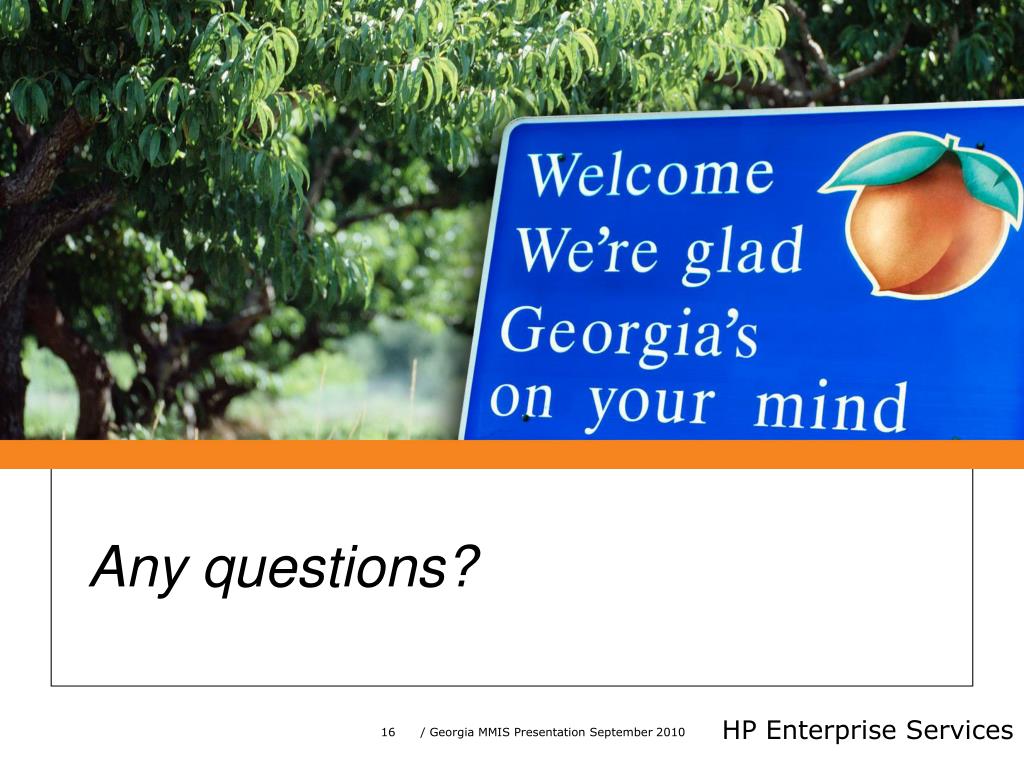 Welcome
We're glad
Georgia's
on your mind

Any questions?

16 / Georgia MMIS Presentation September 2010

HP Enterprise Services